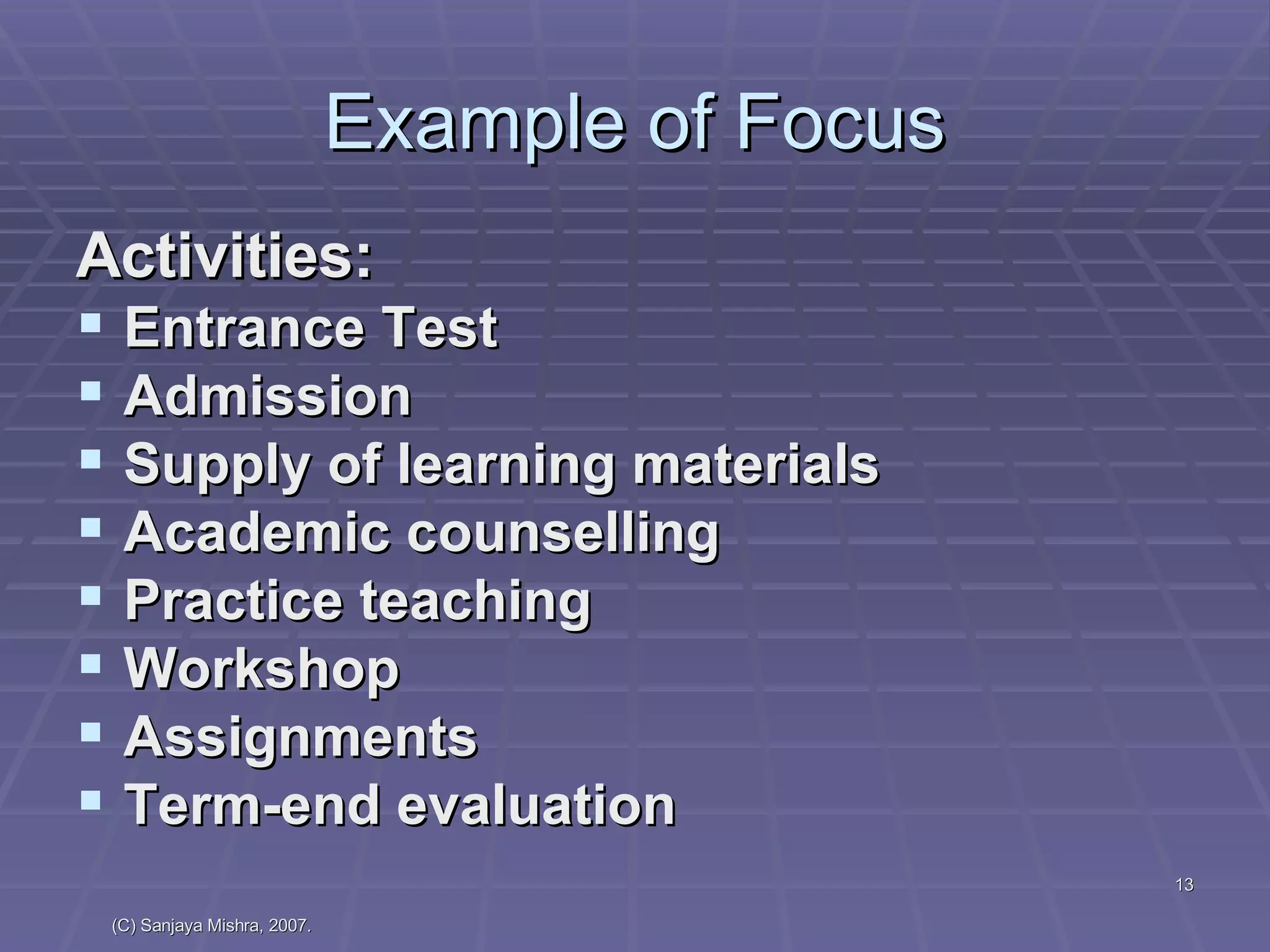 Example of Focus

Activities:

- Entrance Test
- Admission
- Supply of learning materials
- Academic counselling
- Practice teaching
- Workshop
- Assignments
- Term-end evaluation

13

(C) Sanjaya Mishra, 2007.